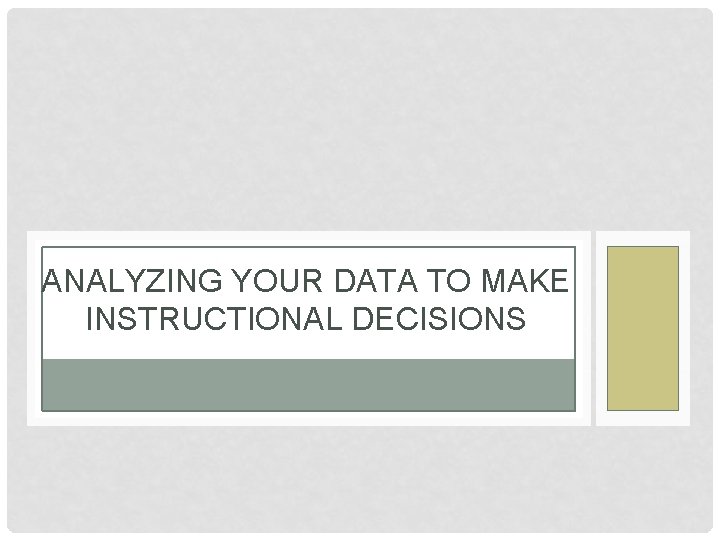 ANALYZING YOUR DATA TO MAKE INSTRUCTIONAL DECISIONS